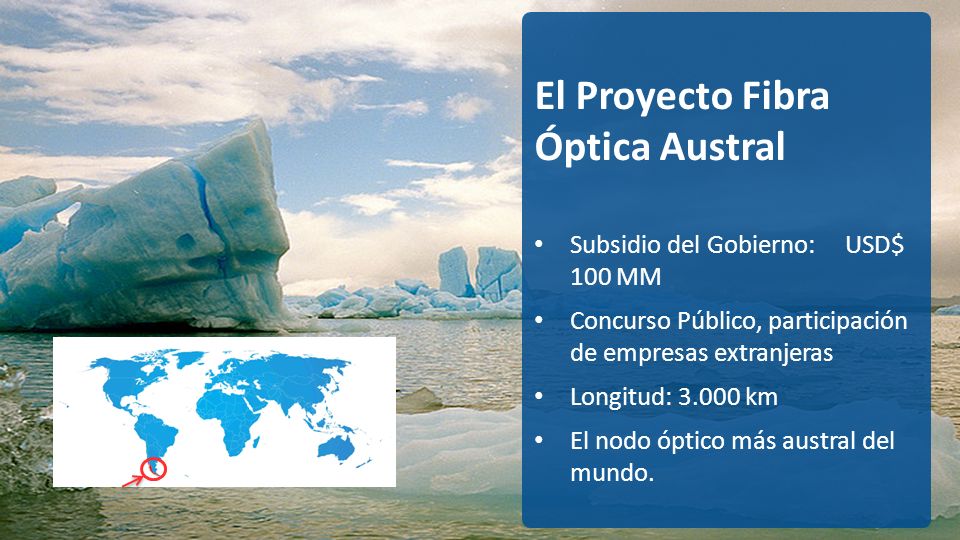 El Proyecto Fibra Óptica Austral

• Subsidio del Gobierno: USD$ 100 MM
• Concurso Público, participación de empresas extranjeras
• Longitud: 3.000 km
• El nodo óptico más austral del mundo.